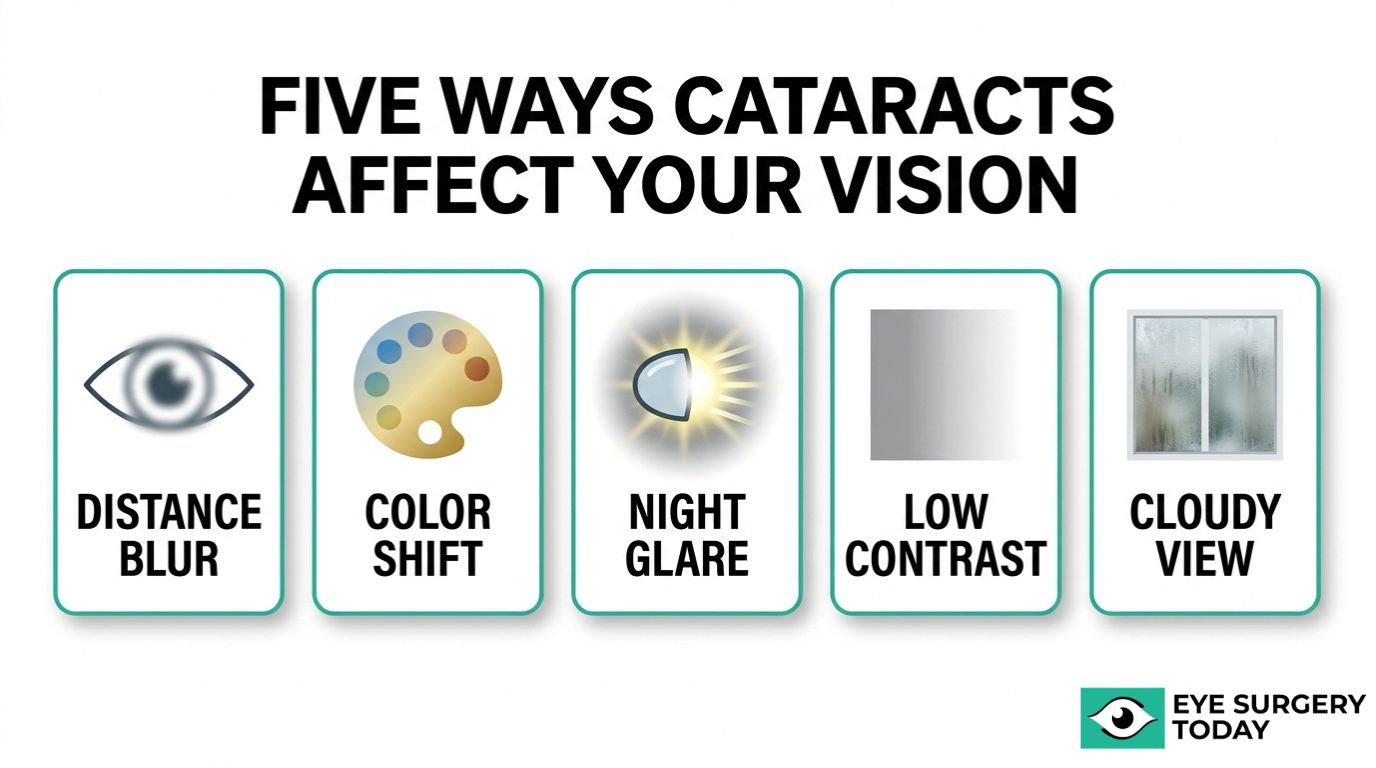 FIVE WAYS CATARACTS AFFECT YOUR VISION

DISTANCE BLUR

COLOR SHIFT

NIGHT GLARE

LOW CONTRAST

CLOUDY VIEW

EYE SURGERY TODAY